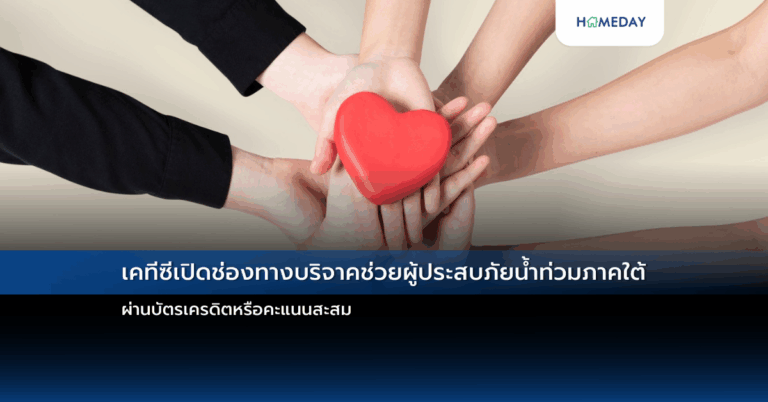 HOMEDAY

เคทีซีเปิดช่องทางบริจาคช่วยผู้ประสบภัยน้ำท่วมภาคใต้

ผ่านบัตรเครดิตหรือคะแนนสะสม